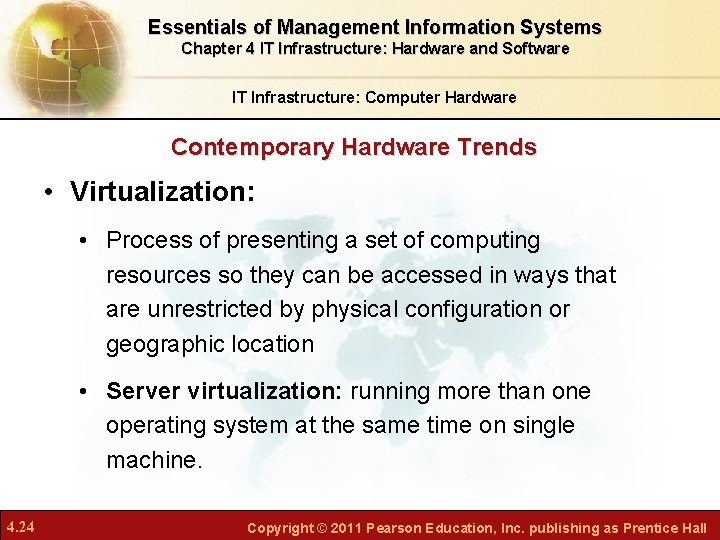 Essentials of Management Information Systems
Chapter 4 IT Infrastructure: Hardware and Software

IT Infrastructure: Computer Hardware

Contemporary Hardware Trends

• Virtualization:

• Process of presenting a set of computing resources so they can be accessed in ways that are unrestricted by physical configuration or geographic location

• Server virtualization: running more than one operating system at the same time on single machine.

4.24

Copyright © 2011 Pearson Education, Inc. publishing as Prentice Hall